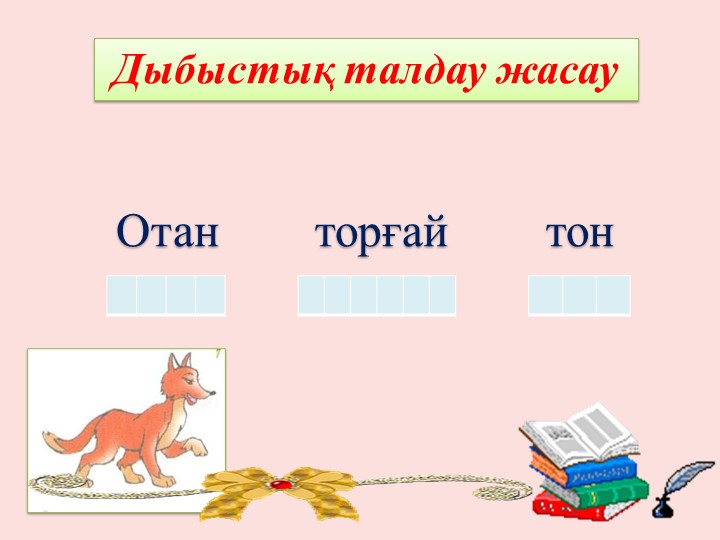 Дыбыстық талдау жасау

Отан

торғай

тон